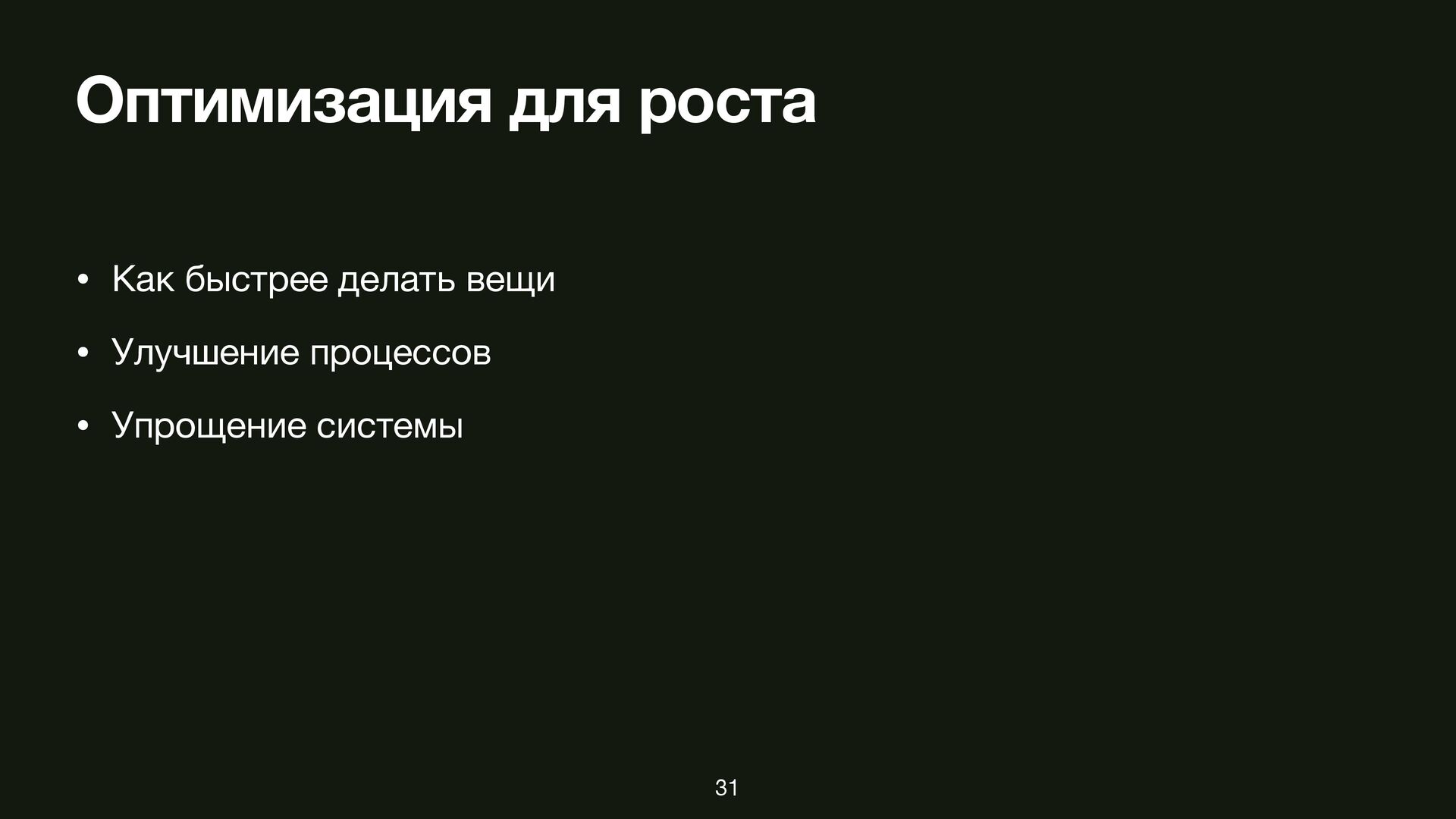 Оптимизация для роста

• Как быстрее делать вещи
• Улучшение процессов
• Упрощение системы

31